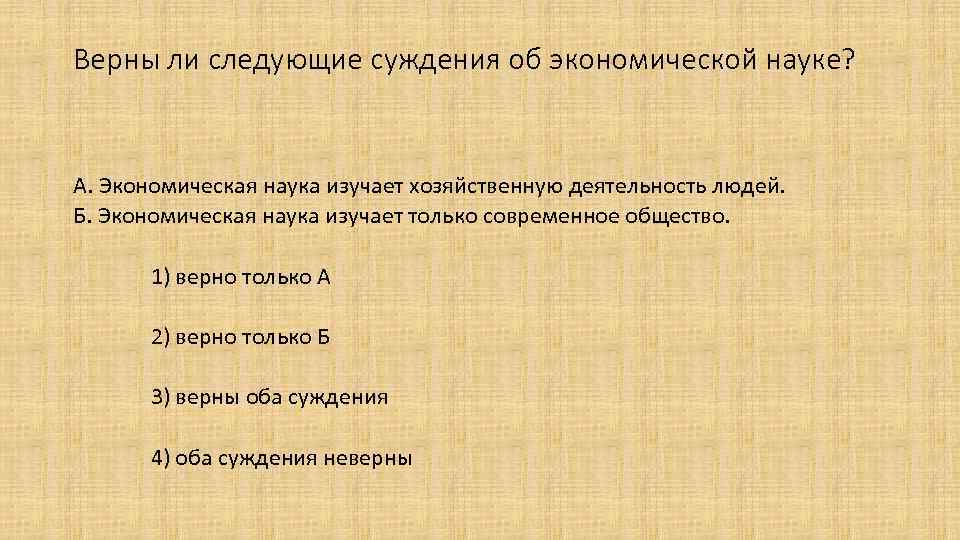 Верны ли следующие суждения об экономической науке?

А. Экономическая наука изучает хозяйственную деятельность людей.
Б. Экономическая наука изучает только современное общество.

1) верно только А

2) верно только Б

3) верны оба суждения

4) оба суждения неверны